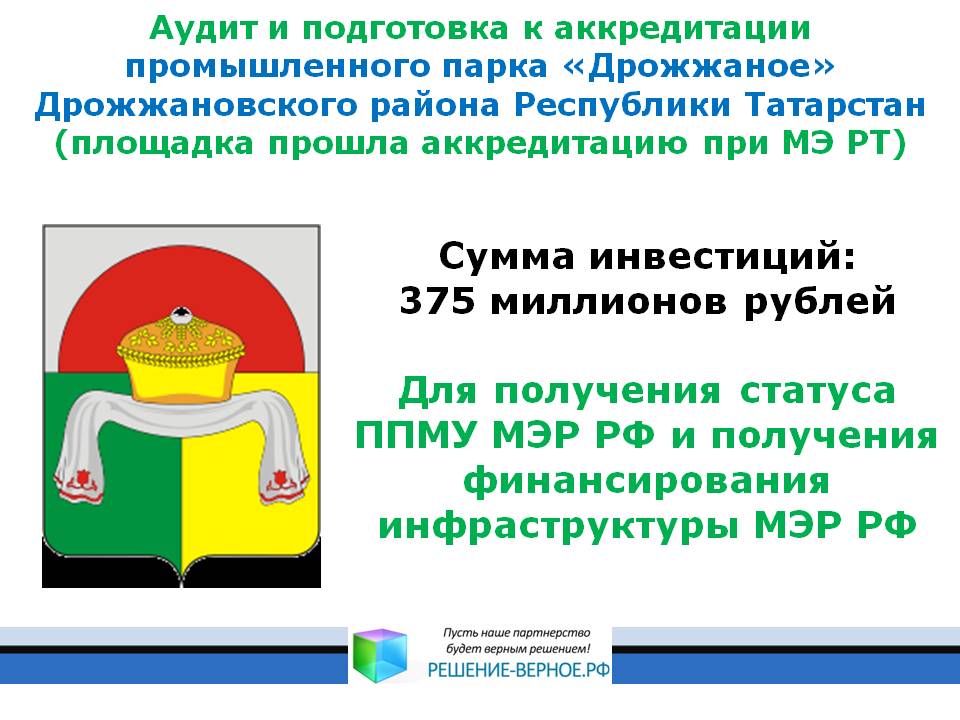 Аудит и подготовка к аккредитации промышленного парка «Дрожжаное» Дрожжановского района Республики Татарстан (площадка прошла аккредитацию при МЭ РТ)

Сумма инвестиций:
375 миллионов рублей

Для получения статуса ППМУ МЭР РФ и получения финансирования инфраструктуры МЭР РФ

Пусть наше партнерство будет верным решением!
РЕШЕНИЕ-ВЕРНОЕ.РФ